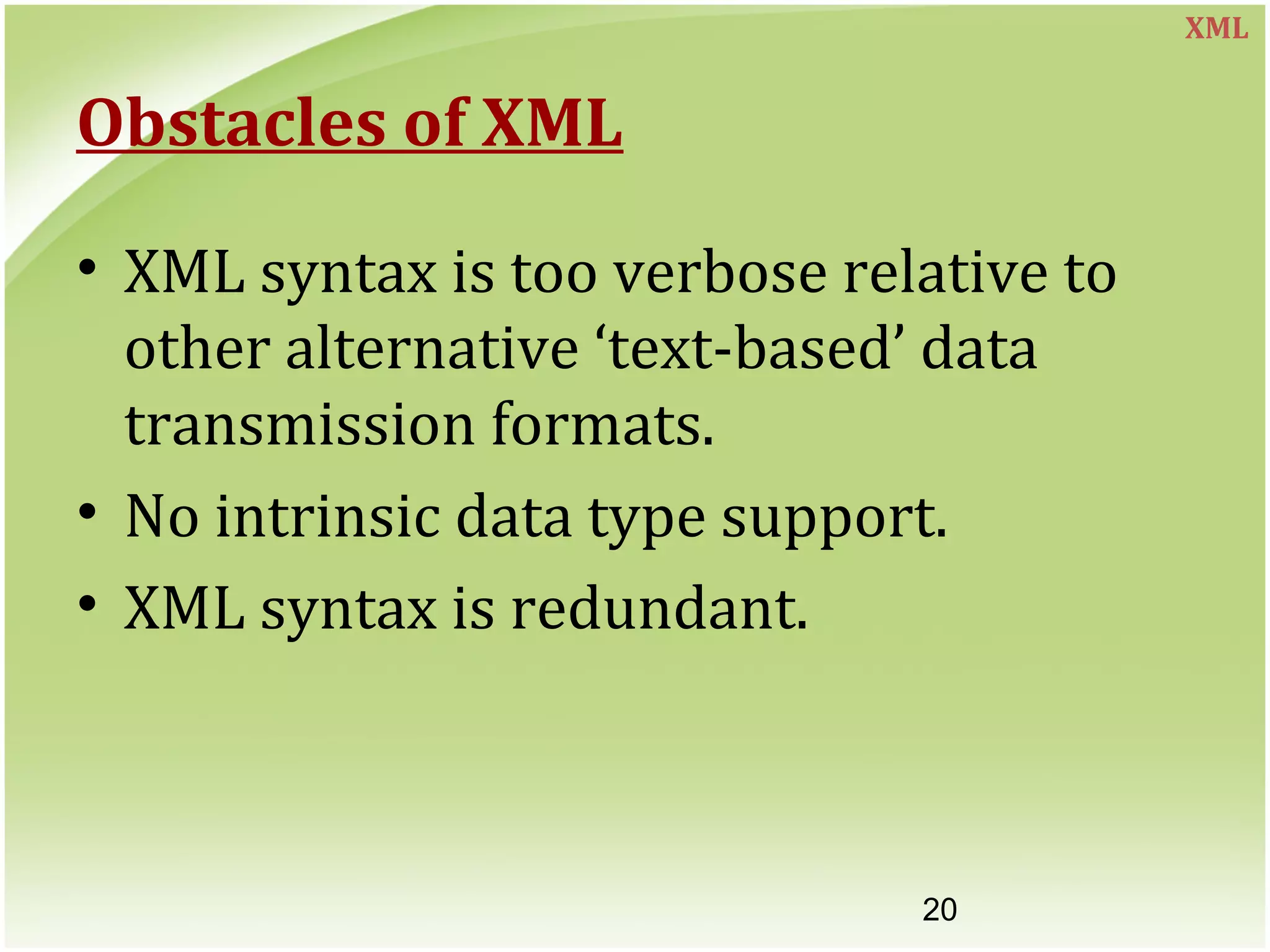 XML

Obstacles of XML

• XML syntax is too verbose relative to other alternative ‘text-based’ data transmission formats.
• No intrinsic data type support.
• XML syntax is redundant.

20